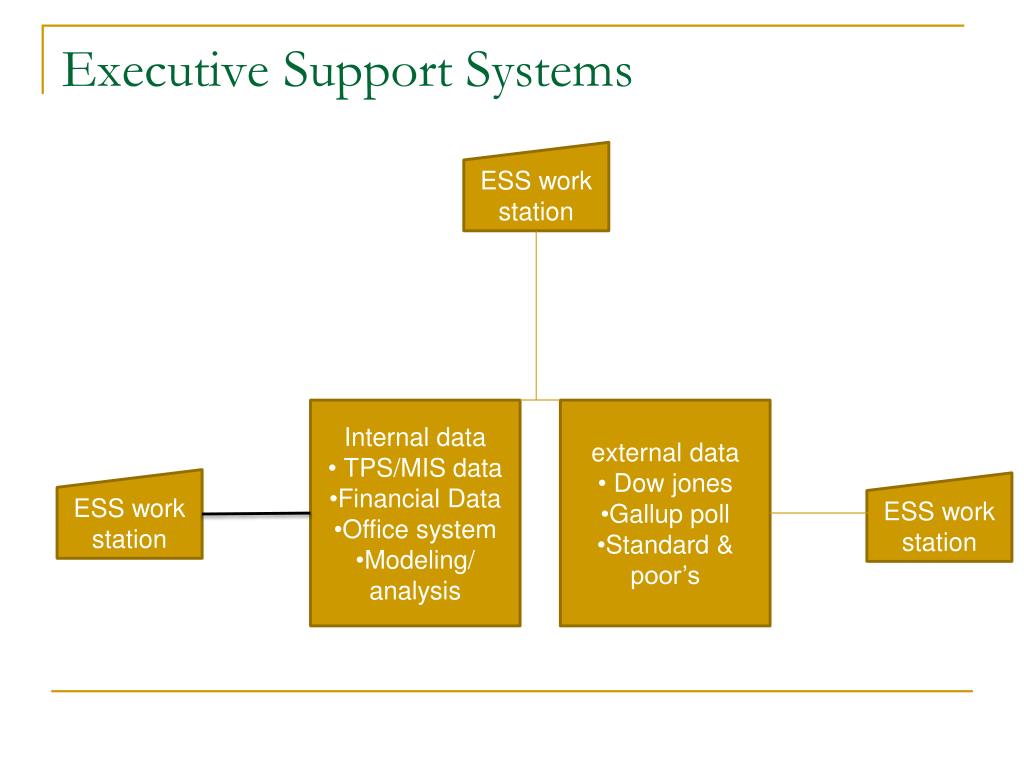 Executive Support Systems

ESS work station

ESS work station

Internal data
• TPS/MIS data
•Financial Data
•Office system
•Modeling/ analysis

external data
• Dow jones
•Gallup poll
•Standard & poor's

ESS work station